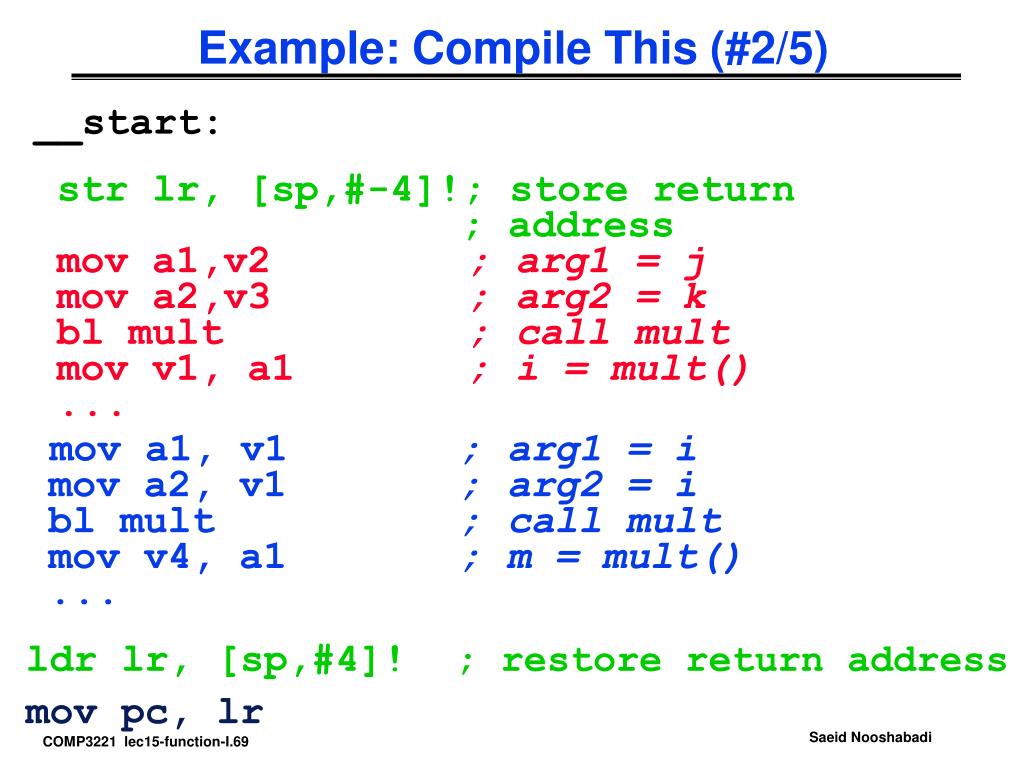 Example: Compile This (#2/5)

__start:

str lr, [sp,#-4]!; store return
; address
mov a1,v2 ; arg1 = j
mov a2,v3 ; arg2 = k
bl mult ; call mult
mov v1, a1 ; i = mult()
...
mov a1, v1 ; arg1 = i
mov a2, v1 ; arg2 = i
bl mult ; call mult
mov v4, a1 ; m = mult()
...
ldr lr, [sp,#4]! ; restore return address
mov pc, lr

COMP3221 lec15-function-I.69

Saeid Nooshabadi